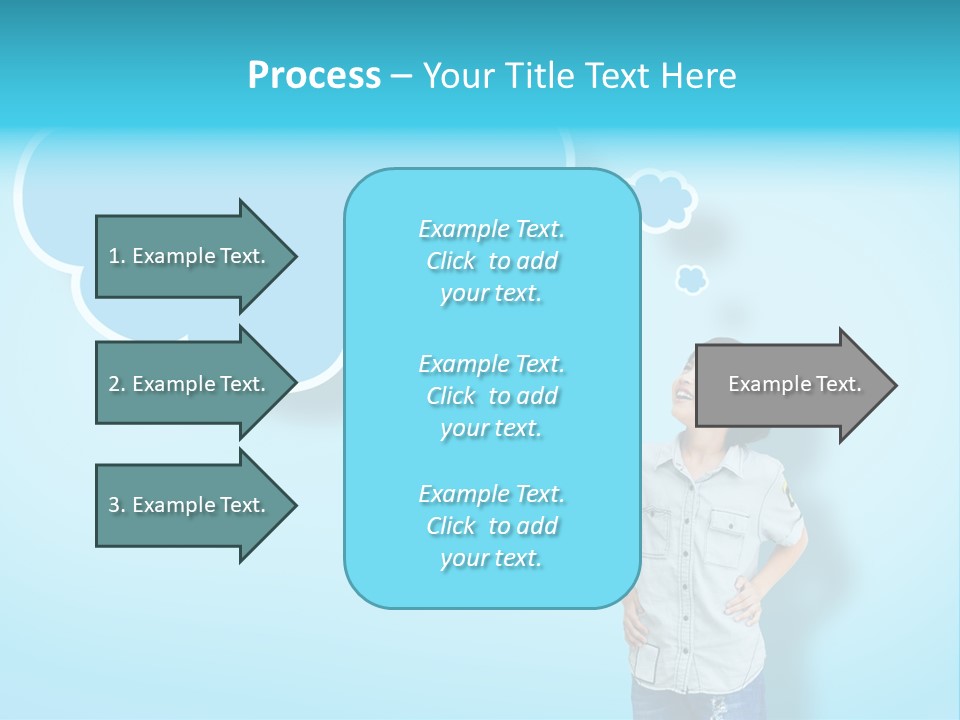 Process – Your Title Text Here

1. Example Text.

2. Example Text.

3. Example Text.

Example Text. Click to add your text.

Example Text. Click to add your text.

Example Text. Click to add your text.

Example Text.